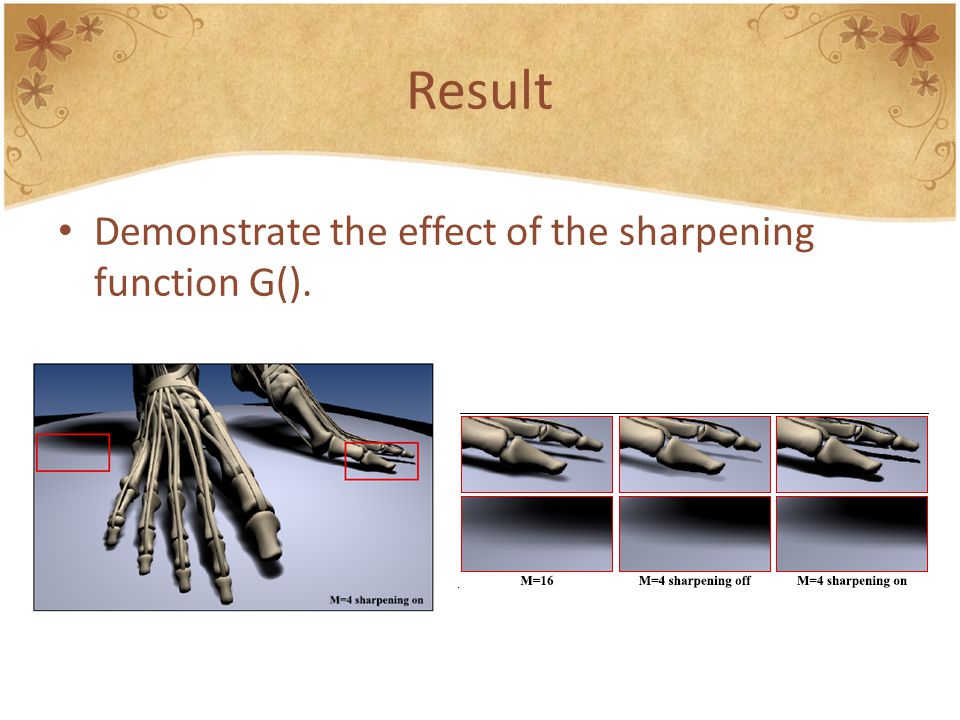 Result

• Demonstrate the effect of the sharpening function G().

M=4 sharpening on

M=16

M=4 sharpening off

M=4 sharpening on